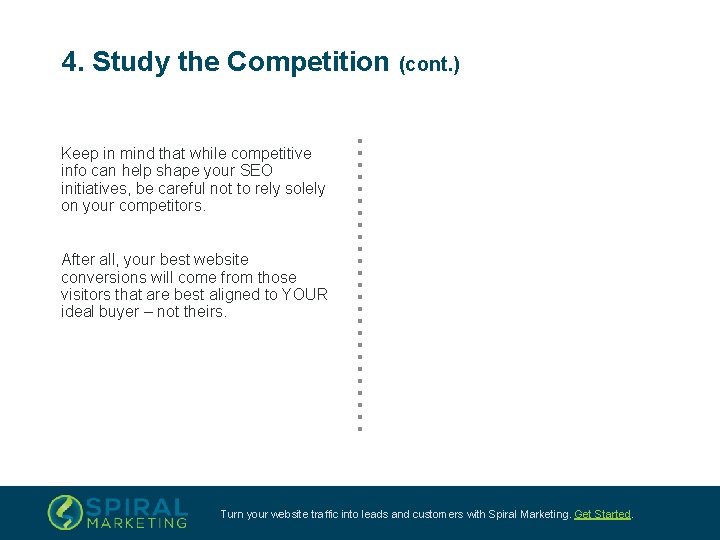 4. Study the Competition (cont.)

Keep in mind that while competitive info can help shape your SEO initiatives, be careful not to rely solely on your competitors.

After all, your best website conversions will come from those visitors that are best aligned to YOUR ideal buyer – not theirs.

SPIRAL MARKETING

Turn your website traffic into leads and customers with Spiral Marketing. Get Started.